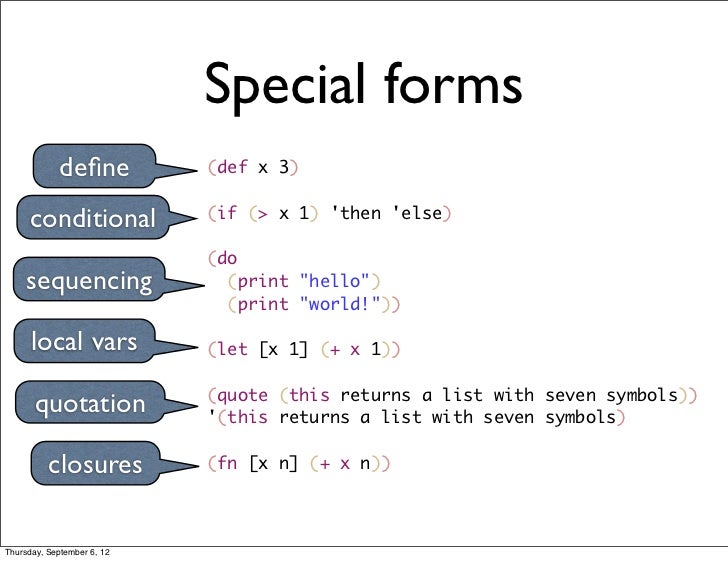 Special forms

define
(def x 3)

conditional
(if (> x 1) 'then 'else)

sequencing
(do
  (print "hello")
  (print "world!"))

local vars
(let [x 1] (+ x 1))

quotation
(quote (this returns a list with seven symbols))
'(this returns a list with seven symbols)

closures
(fn [x n] (+ x n))

Thursday, September 6, 12